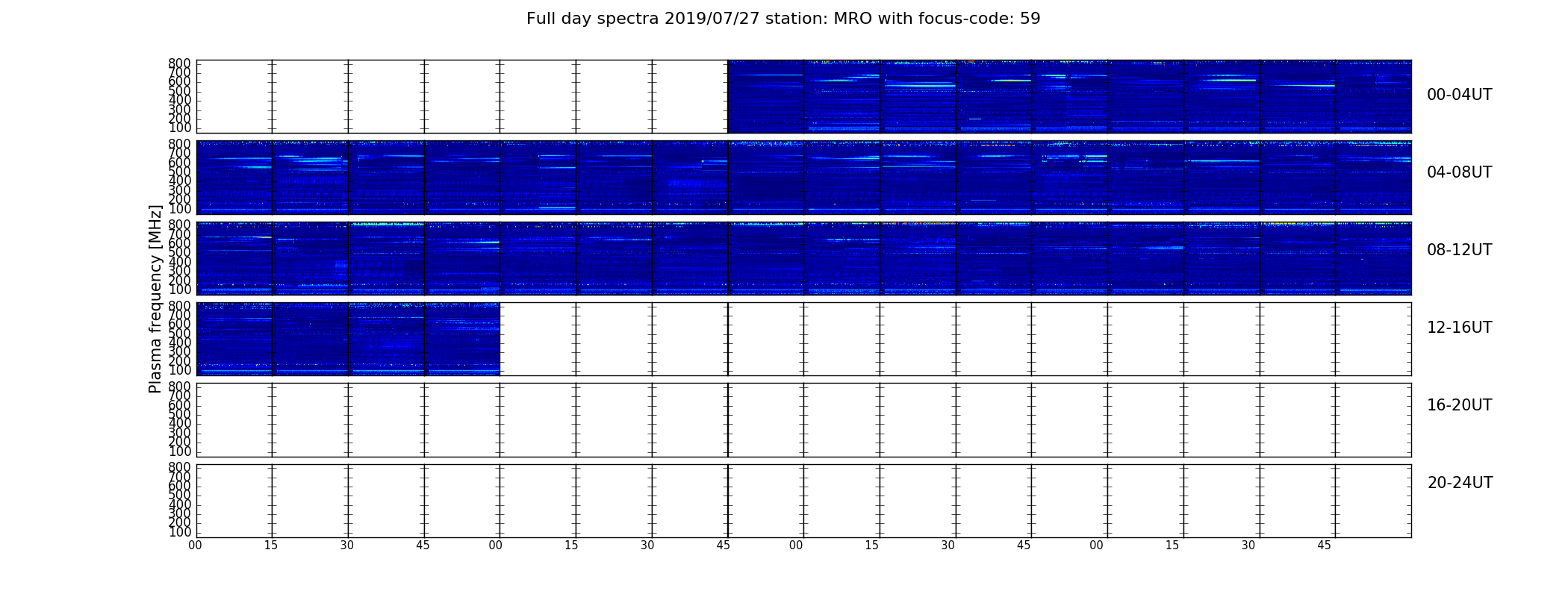 Full day spectra 2019/07/27 station: MRO with focus-code: 59

Plasma frequency [MHz]

800
700
600
500
400
300
200
100

00-04UT

800
700
600
500
400
300
200
100

04-08UT

800
700
600
500
400
300
200
100

08-12UT

800
700
600
500
400
300
200
100

12-16UT

800
700
600
500
400
300
200
100

16-20UT

800
700
600
500
400
300
200
100

20-24UT

00 15 30 45 00 15 30 45 00 15 30 45 00 15 30 45